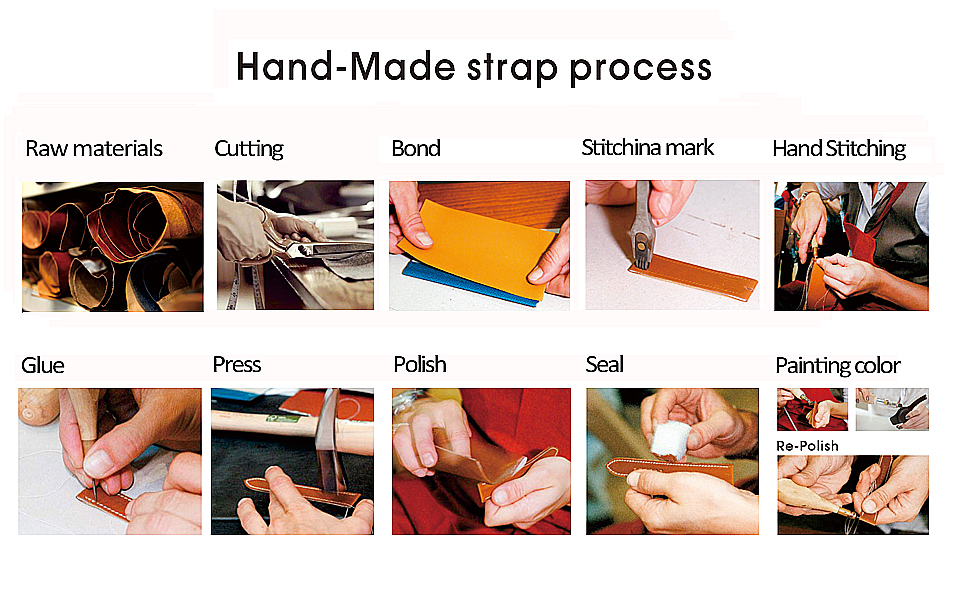 Hand-Made strap process

Raw materials

Cutting

Bond

Stitchina mark

Hand Stitching

Glue

Press

Polish

Seal

Painting color

Re-Polish